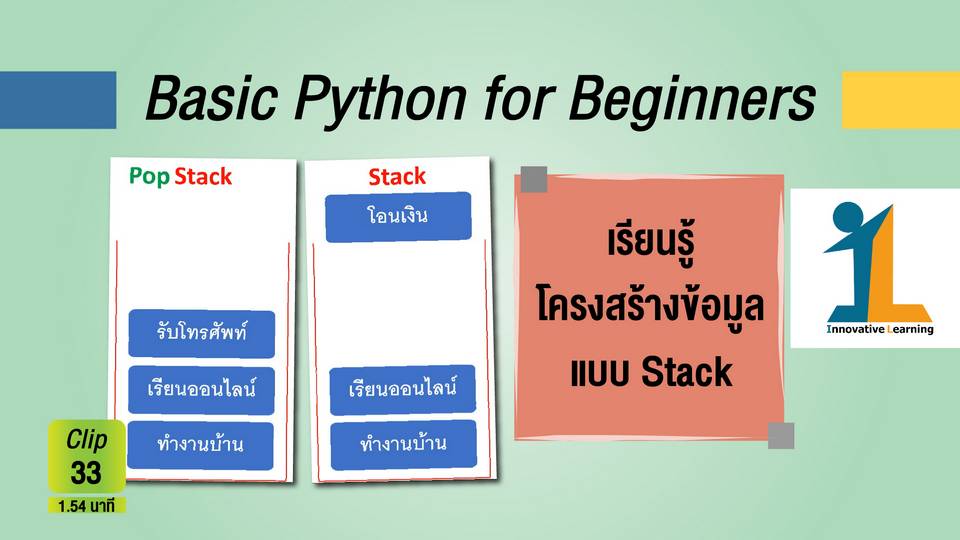 Basic Python for Beginners

Pop Stack

รับโทรศัพท์

เรียนออนไลน์

ทำงานบ้าน

Stack

โอนเงิน

เรียนออนไลน์

ทำงานบ้าน

เรียนรู้
โครงสร้างข้อมูล
แบบ Stack

Innovative Learning

Clip
33
1.54 นาที